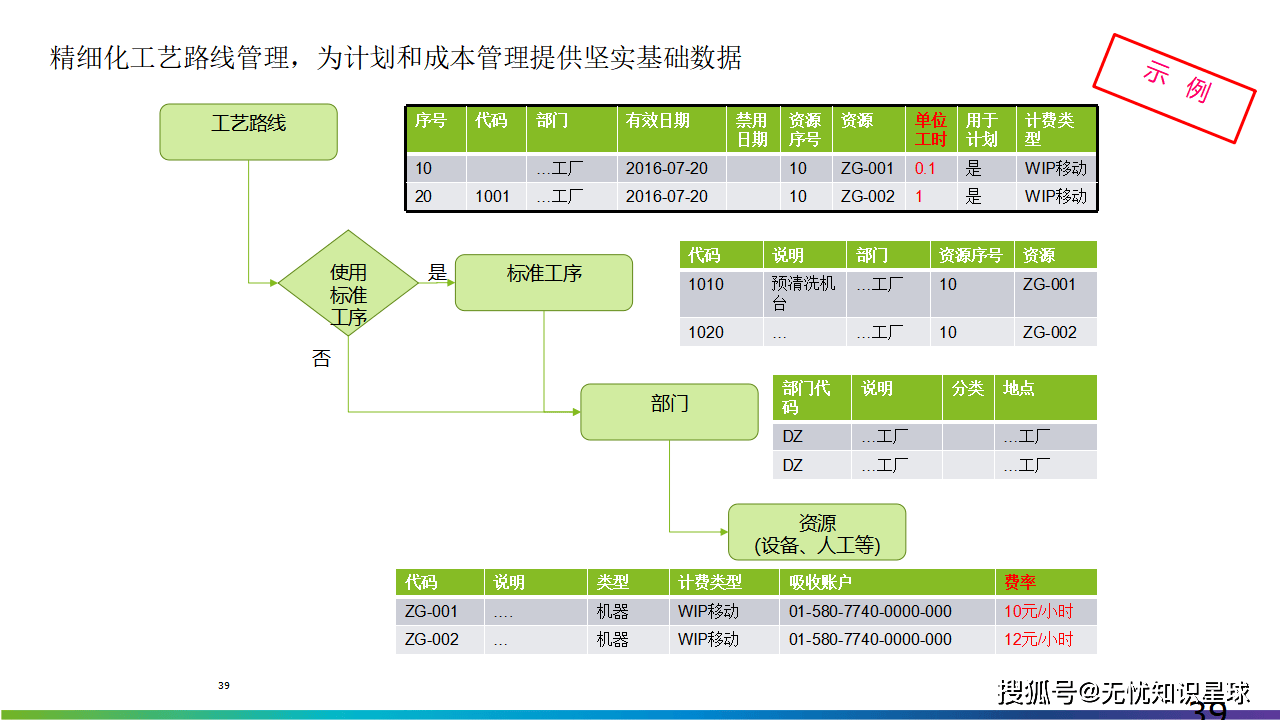 精细化工艺路线管理，为计划和成本管理提供坚实基础数据

示 例

工艺路线

| 序号 | 代码 | 部门 | 有效日期 | 禁用日期 | 资源序号 | 资源 | 单位工时 | 用于计划 | 计费类型 |
|---|---|---|---|---|---|---|---|---|---|
| 10 | | …工厂 | 2016-07-20 | | 10 | ZG-001 | 0.1 | 是 | WIP移动 |
| 20 | 1001 | …工厂 | 2016-07-20 | | 10 | ZG-002 | 1 | 是 | WIP移动 |

使用标准工序

是

标准工序

否

| 代码 | 说明 | 部门 | 资源序号 | 资源 |
|---|---|---|---|---|
| 1010 | 预清洗机台 | …工厂 | 10 | ZG-001 |
| 1020 | … | …工厂 | 10 | ZG-002 |

部门

| 部门代码 | 说明 | 分类 | 地点 |
|---|---|---|---|
| DZ | …工厂 | | …工厂 |
| DZ | …工厂 | | …工厂 |

资源
(设备、人工等)

| 代码 | 说明 | 类型 | 计费类型 | 吸收账户 | 费率 |
|---|---|---|---|---|---|
| ZG-001 | …. | 机器 | WIP移动 | 01-580-7740-0000-000 | 10元/小时 |
| ZG-002 | … | 机器 | WIP移动 | 01-580-7740-0000-000 | 12元/小时 |

39

搜狐号@无忧知识星球

39